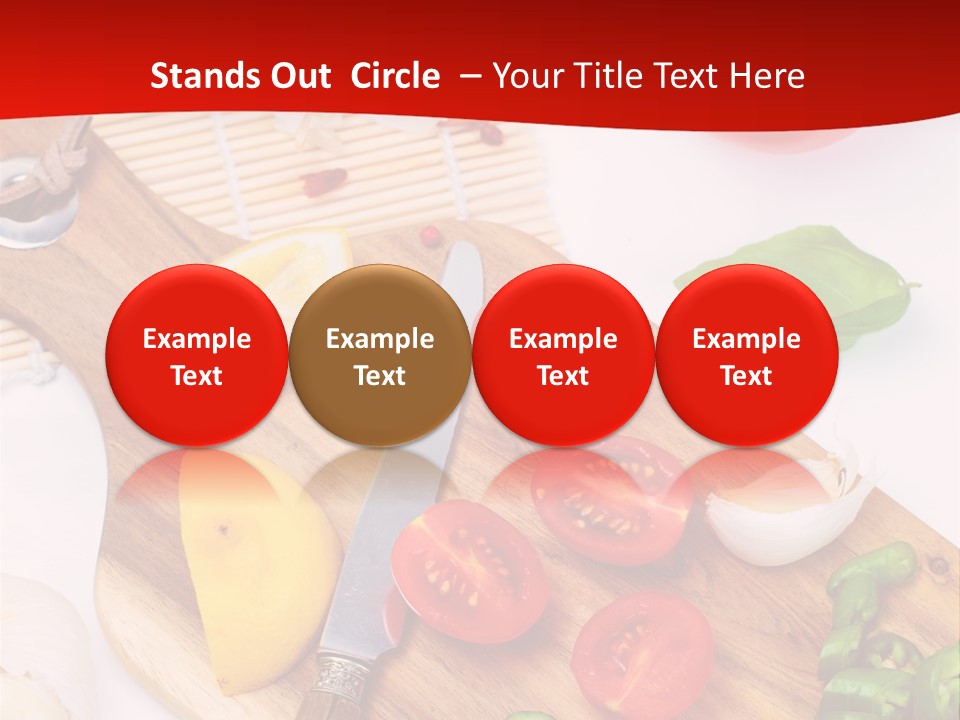 Stands Out Circle – Your Title Text Here

Example Text

Example Text

Example Text

Example Text